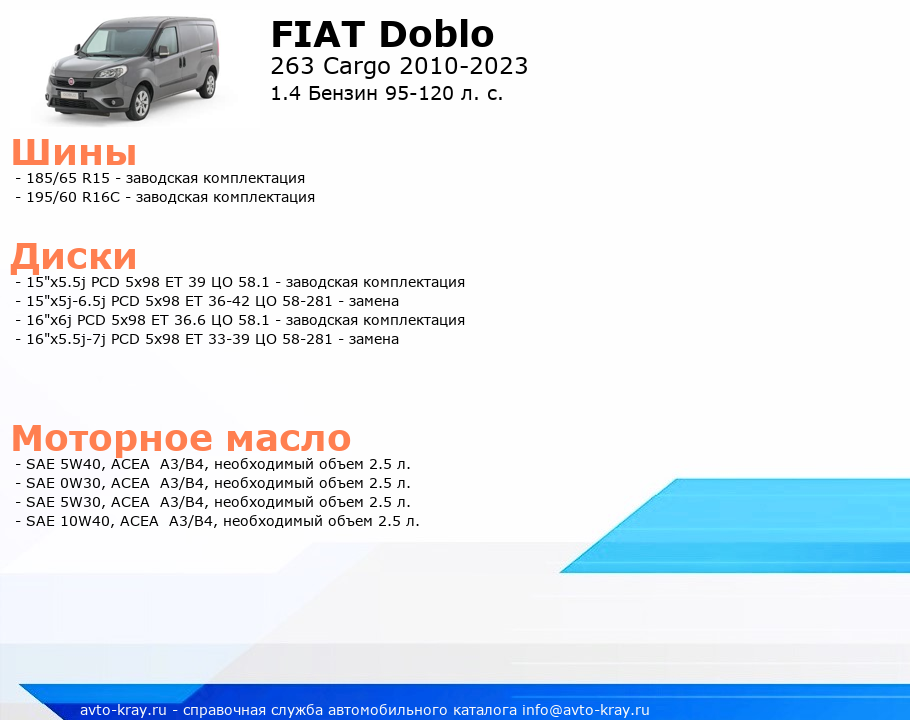 FIAT Doblo
263 Cargo 2010-2023
1.4 Бензин 95-120 л. с.

Шины
- 185/65 R15 - заводская комплектация
- 195/60 R16C - заводская комплектация

Диски
- 15"x5.5j PCD 5x98 ET 39 ЦО 58.1 - заводская комплектация
- 15"x5j-6.5j PCD 5x98 ET 36-42 ЦО 58-281 - замена
- 16"x6j PCD 5x98 ET 36.6 ЦО 58.1 - заводская комплектация
- 16"x5.5j-7j PCD 5x98 ET 33-39 ЦО 58-281 - замена

Моторное масло
- SAE 5W40, ACEA A3/B4, необходимый объем 2.5 л.
- SAE 0W30, ACEA A3/B4, необходимый объем 2.5 л.
- SAE 5W30, ACEA A3/B4, необходимый объем 2.5 л.
- SAE 10W40, ACEA A3/B4, необходимый объем 2.5 л.

avto-kray.ru - справочная служба автомобильного каталога info@avto-kray.ru